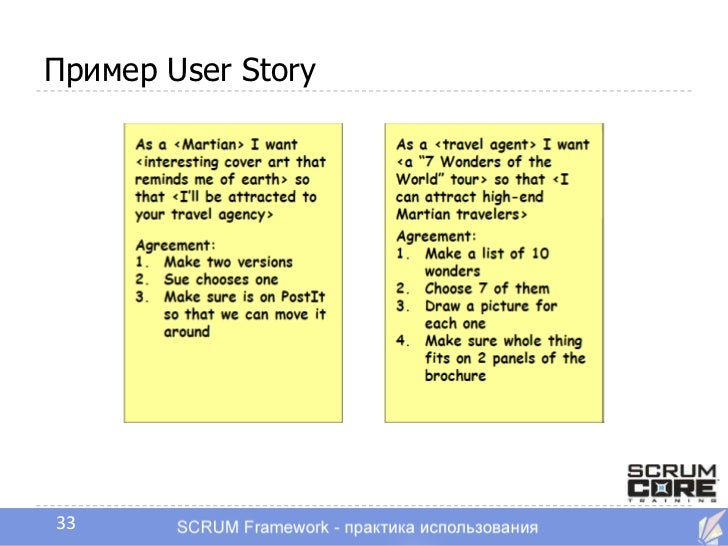 Пример User Story

As a <Martian> I want <interesting cover art that reminds me of earth> so that <I'll be attracted to your travel agency>

Agreement:
1. Make two versions
2. Sue chooses one
3. Make sure is on PostIt so that we can move it around

As a <travel agent> I want <a "7 Wonders of the World" tour> so that <I can attract high-end Martian travelers>

Agreement:
1. Make a list of 10 wonders
2. Choose 7 of them
3. Draw a picture for each one
4. Make sure whole thing fits on 2 panels of the brochure

SCRUM CORE TRAINING

33

SCRUM Framework - практика использования